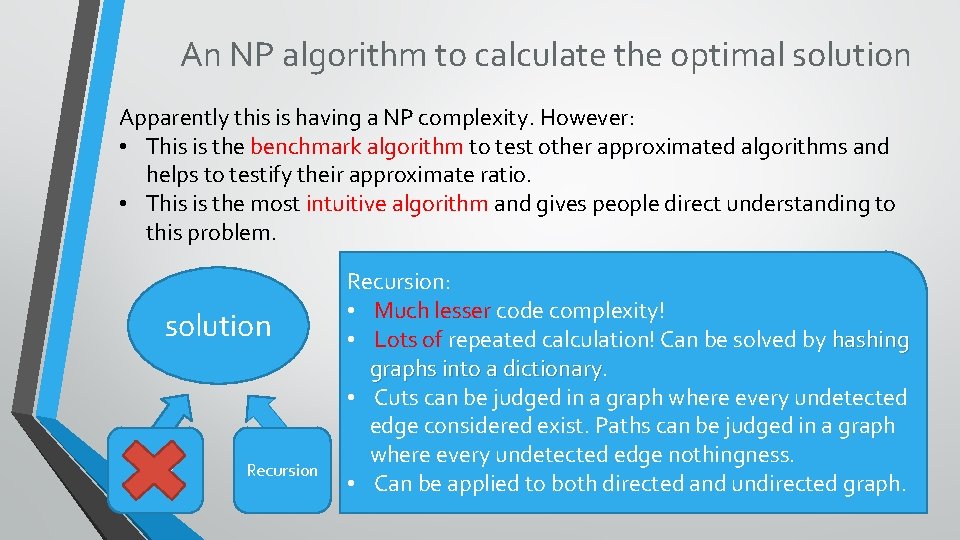 An NP algorithm to calculate the optimal solution

Apparently this is having a NP complexity. However:
• This is the benchmark algorithm to test other approximated algorithms and helps to testify their approximate ratio.
• This is the most intuitive algorithm and gives people direct understanding to this problem.

solution

Recursion

Recursion:
• Much lesser code complexity!
• Lots of repeated calculation! Can be solved by hashing graphs into a dictionary.
• Cuts can be judged in a graph where every undetected edge considered exist. Paths can be judged in a graph where every undetected edge nothingness.
• Can be applied to both directed and undirected graph.